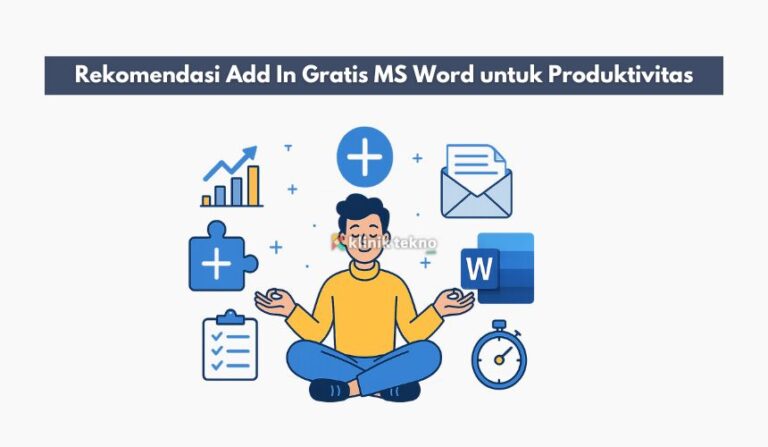 Rekomendasi Add In Gratis MS Word untuk Produktivitas

klinik tekno

W